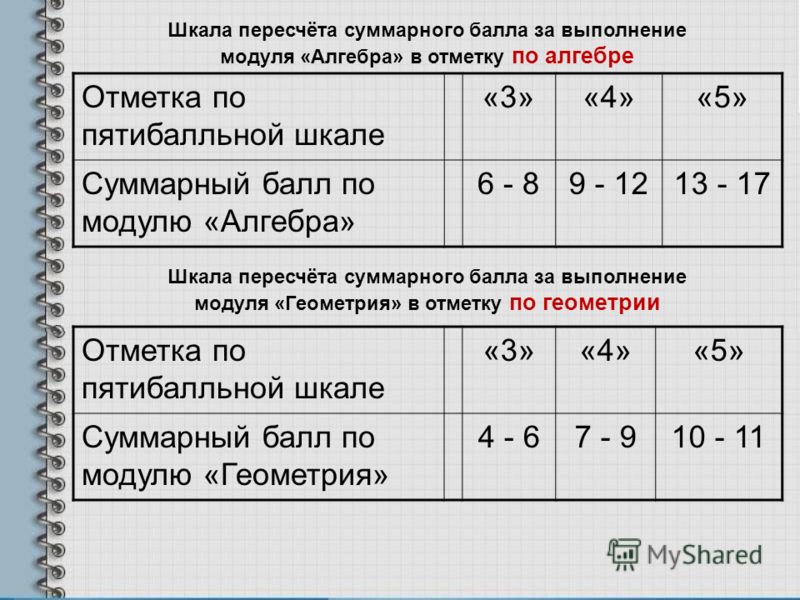 Шкала пересчёта суммарного балла за выполнение модуля «Алгебра» в отметку по алгебре

| Отметка по пятибалльной шкале | | «3» | «4» | «5» |
|---|---|---|---|---|
| Суммарный балл по модулю «Алгебра» | | 6 - 8 | 9 - 12 | 13 - 17 |

Шкала пересчёта суммарного балла за выполнение модуля «Геометрия» в отметку по геометрии

| Отметка по пятибалльной шкале | | «3» | «4» | «5» |
|---|---|---|---|---|
| Суммарный балл по модулю «Геометрия» | | 4 - 6 | 7 - 9 | 10 - 11 |

MyShared